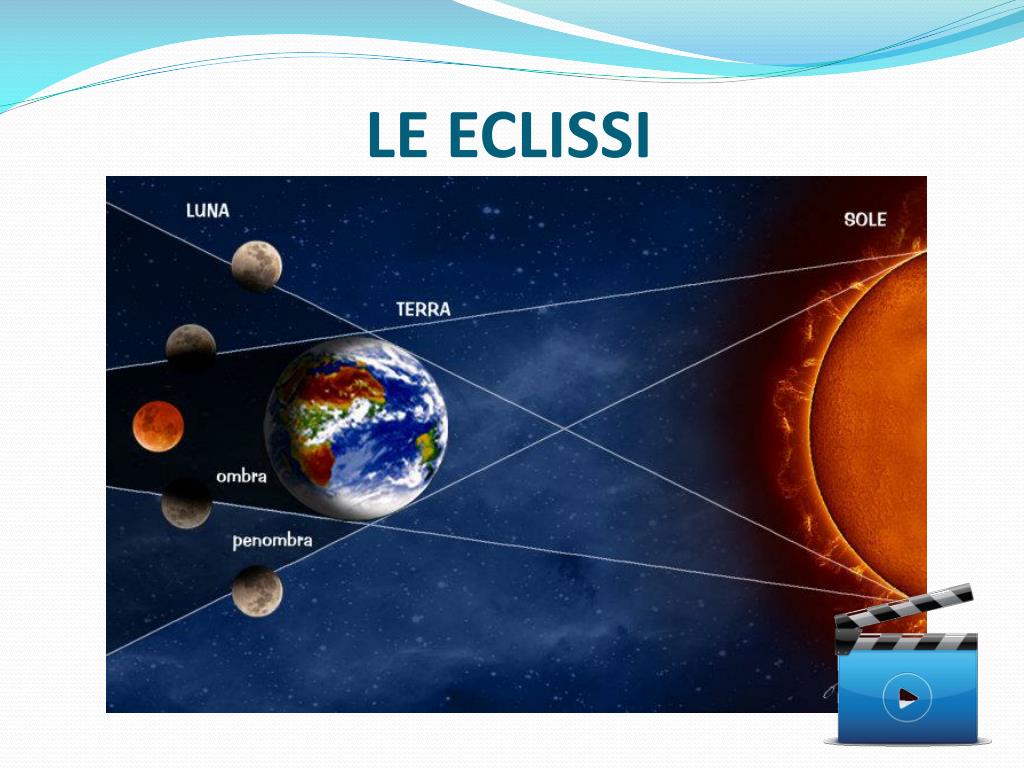 LE ECLISSI

LUNA

SOLE

TERRA

ombra

penombra